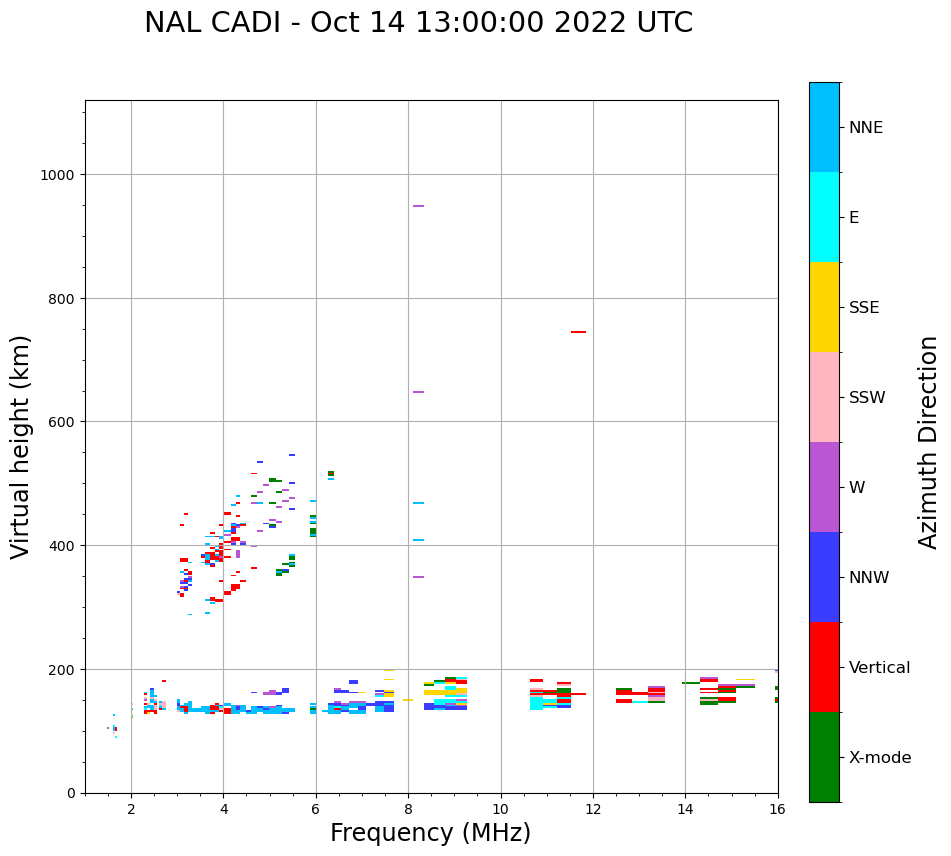 NAL CADI - Oct 14 13:00:00 2022 UTC

Virtual height (km)

1000
800
600
400
200
0

2
4
6
8
10
12
14
16

Frequency (MHz)

NNE
E
SSE
SSW
W
NNW
Vertical
X-mode

Azimuth Direction